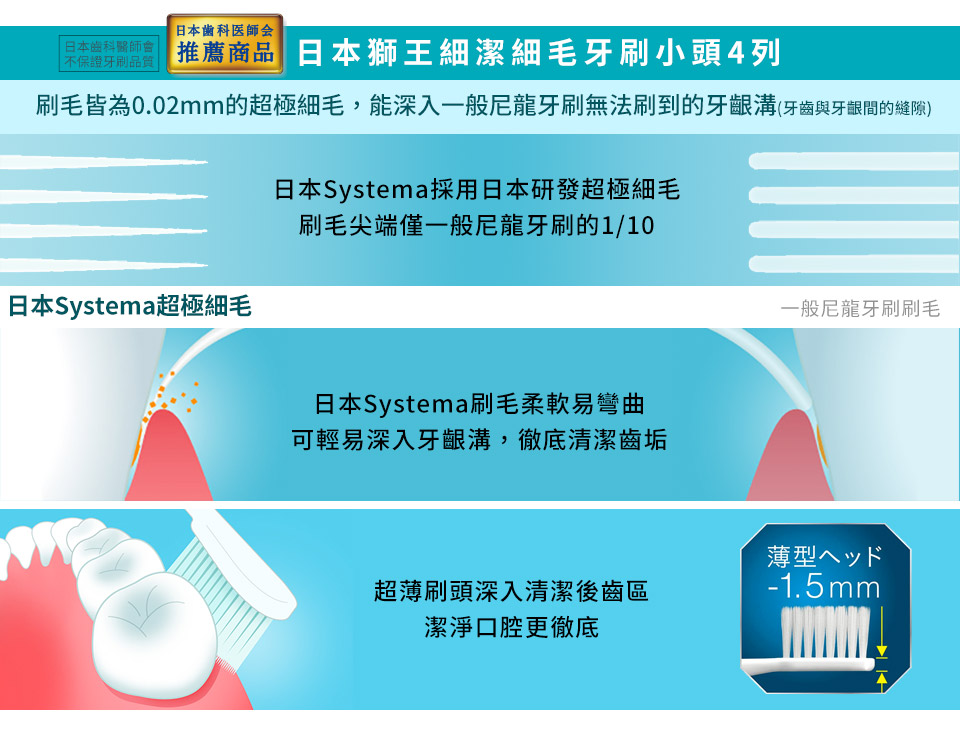 日本齒科醫師會
不保證牙刷品質

日本歯科医師会
推薦商品

日本獅王細潔細毛牙刷小頭4列

刷毛皆為0.02mm的超極細毛，能深入一般尼龍牙刷無法刷到的牙齦溝(牙齒與牙齦間的縫隙)

日本Systema採用日本研發超極細毛
刷毛尖端僅一般尼龍牙刷的1/10

日本Systema超極細毛

一般尼龍牙刷刷毛

日本Systema刷毛柔軟易彎曲
可輕易深入牙齦溝，徹底清潔齒垢

超薄刷頭深入清潔後齒區
潔淨口腔更徹底

薄型ヘッド
-1.5mm